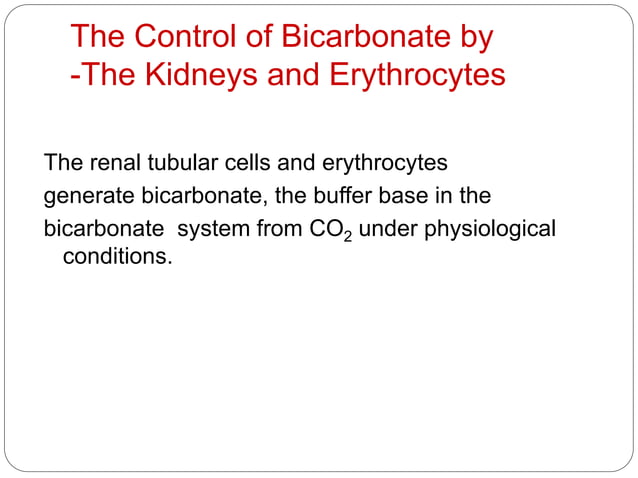 The Control of Bicarbonate by
-The Kidneys and Erythrocytes

The renal tubular cells and erythrocytes generate bicarbonate, the buffer base in the bicarbonate system from $CO_2$ under physiological conditions.